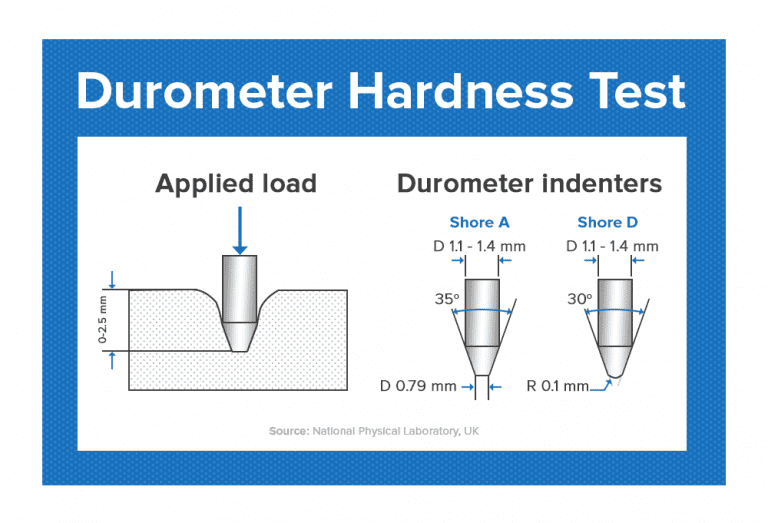 Durometer Hardness Test

Applied load

0-2.5 mm

Durometer indenters

Shore A

D 1.1 - 1.4 mm

35°

D 0.79 mm

Shore D

D 1.1 - 1.4 mm

30°

R 0.1 mm

Source: National Physical Laboratory, UK